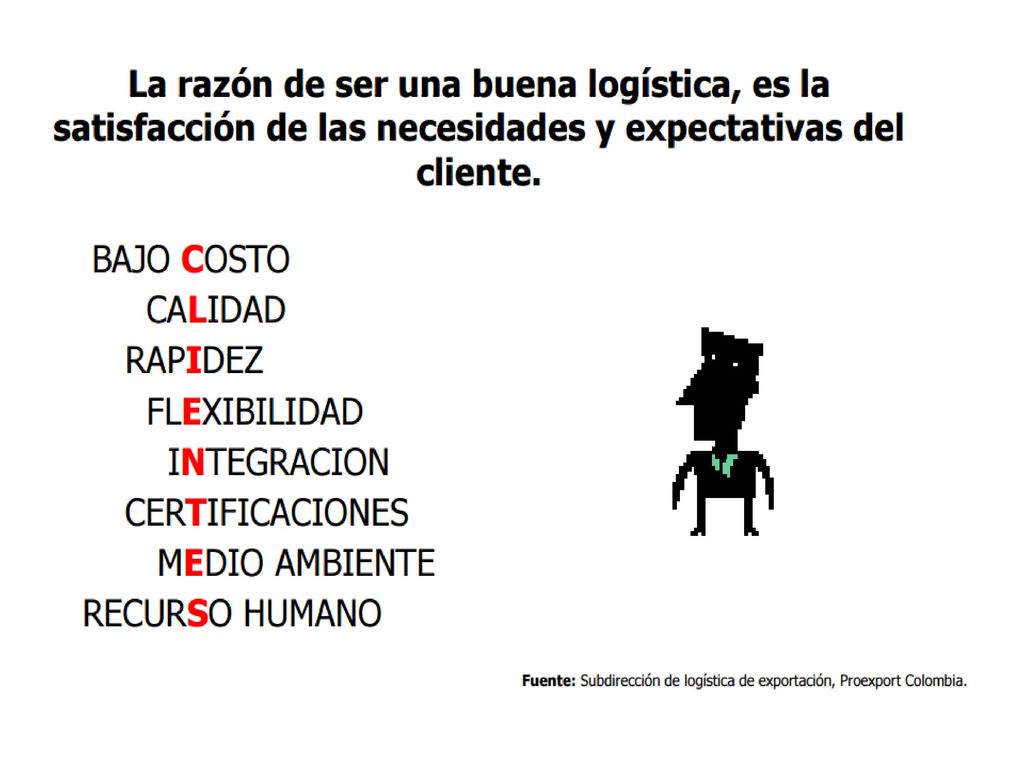 La razón de ser una buena logística, es la satisfacción de las necesidades y expectativas del cliente.

BAJO COSTO
CALIDAD
RAPIDEZ
FLEXIBILIDAD
INTEGRACION
CERTIFICACIONES
MEDIO AMBIENTE
RECURSO HUMANO

Fuente: Subdirección de logística de exportación, Proexport Colombia.